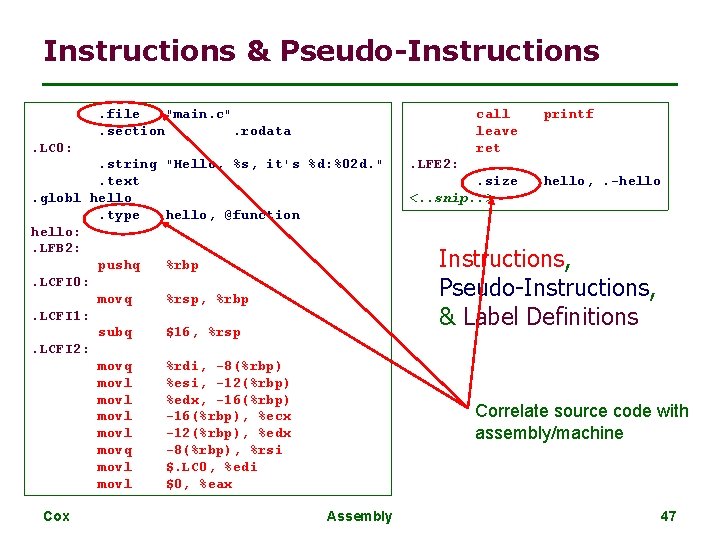 Instructions & Pseudo-Instructions

.file "main.c"
.section .rodata
.LC0:
.string "Hello, %s, it's %d:%02d."
.text
.globl hello
.type hello, @function
hello:
.LFB2:
pushq %rbp
.LCFI0:
movq %rsp, %rbp
.LCFI1:
subq $16, %rsp
.LCFI2:
movq %rdi, -8(%rbp)
movl %esi, -12(%rbp)
movl %edx, -16(%rbp)
movl -16(%rbp), %ecx
movl -12(%rbp), %edx
movq -8(%rbp), %rsi
movl $.LC0, %edi
movl $0, %eax

call printf
leave
ret
.LFE2:
.size hello, .-hello
<..snip..>

Instructions,
Pseudo-Instructions,
& Label Definitions

Correlate source code with assembly/machine

Cox

Assembly

47